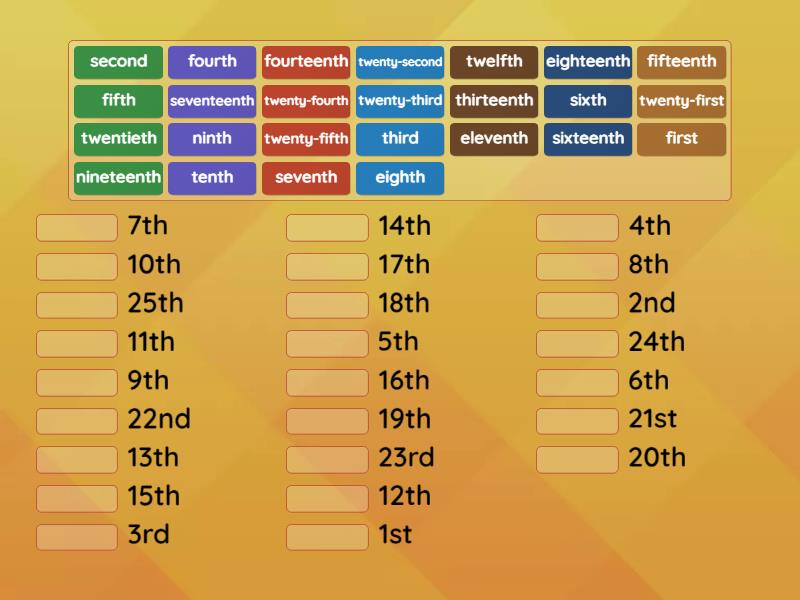 second fourth fourteenth twenty-second twelfth eighteenth fifteenth
fifth seventeenth twenty-fourth twenty-third thirteenth sixth twenty-first
twentieth ninth twenty-fifth third eleventh sixteenth first
nineteenth tenth seventh eighth

7th
10th
25th
11th
9th
22nd
13th
15th
3rd

14th
17th
18th
5th
16th
19th
23rd
12th
1st

4th
8th
2nd
24th
6th
21st
20th